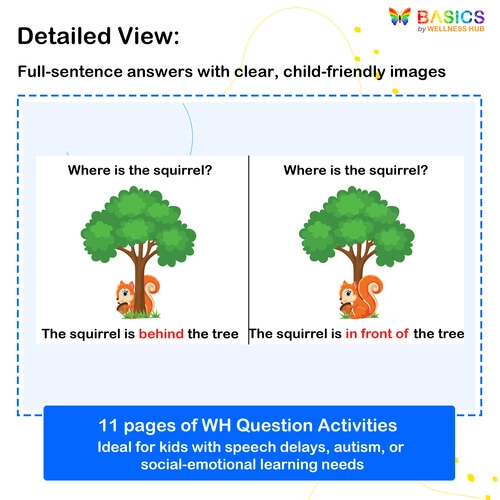 BASICS
by WELLNESS HUB

Detailed View:

Full-sentence answers with clear, child-friendly images

Where is the squirrel?

The squirrel is behind the tree

Where is the squirrel?

The squirrel is in front of the tree

11 pages of WH Question Activities
Ideal for kids with speech delays, autism, or social-emotional learning needs